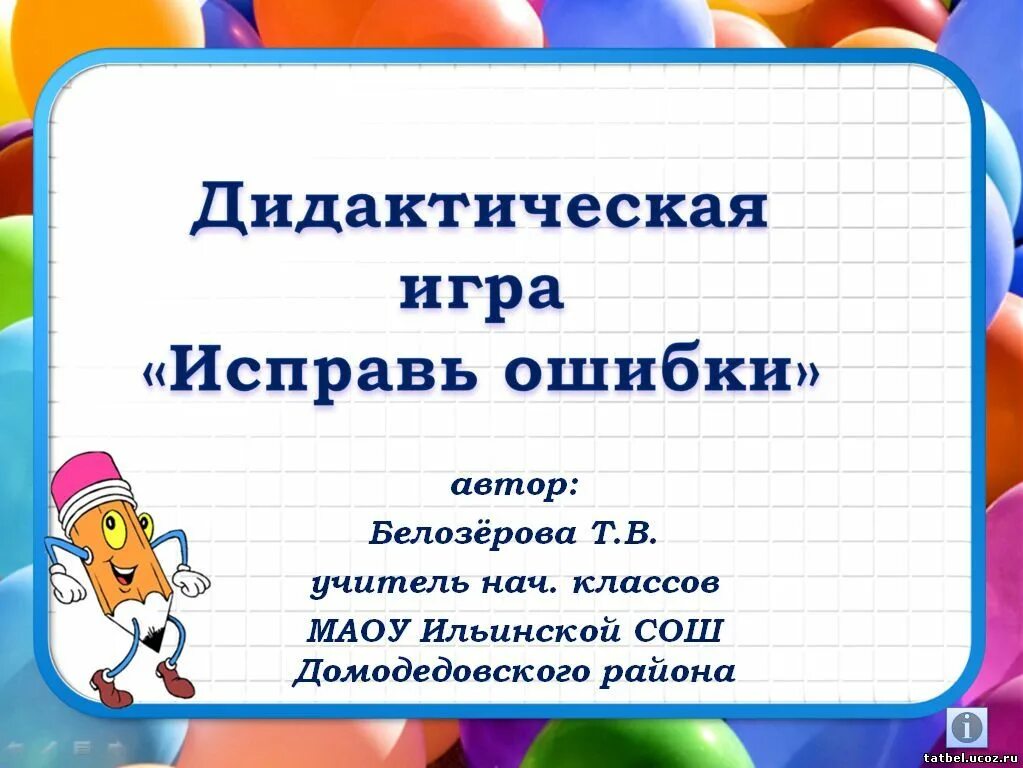 Дидактическая игра «Исправь ошибки»

автор:
Белозёрова Т.В.
учитель нач. классов
МАОУ Ильинской СОШ
Домодедовского района

tatbel.ucoz.ru